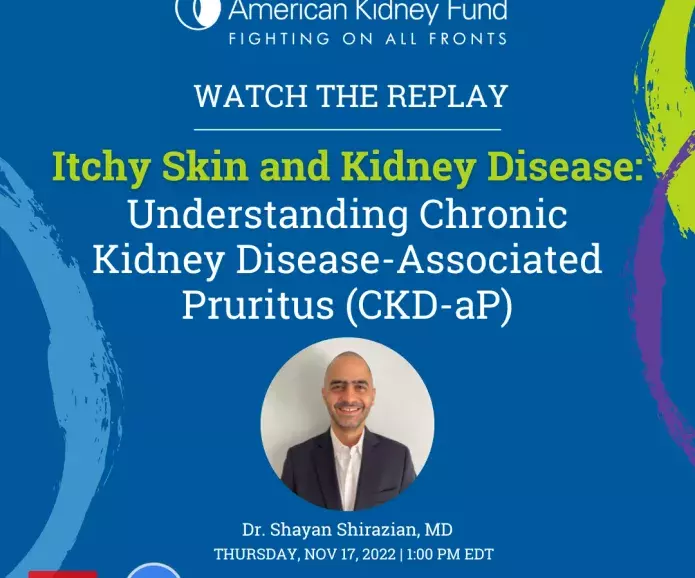 American Kidney Fund
FIGHTING ON ALL FRONTS

WATCH THE REPLAY

Itchy Skin and Kidney Disease: Understanding Chronic Kidney Disease-Associated Pruritus (CKD-aP)

Dr. Shayan Shirazian, MD
THURSDAY, NOV 17, 2022 | 1:00 PM EDT